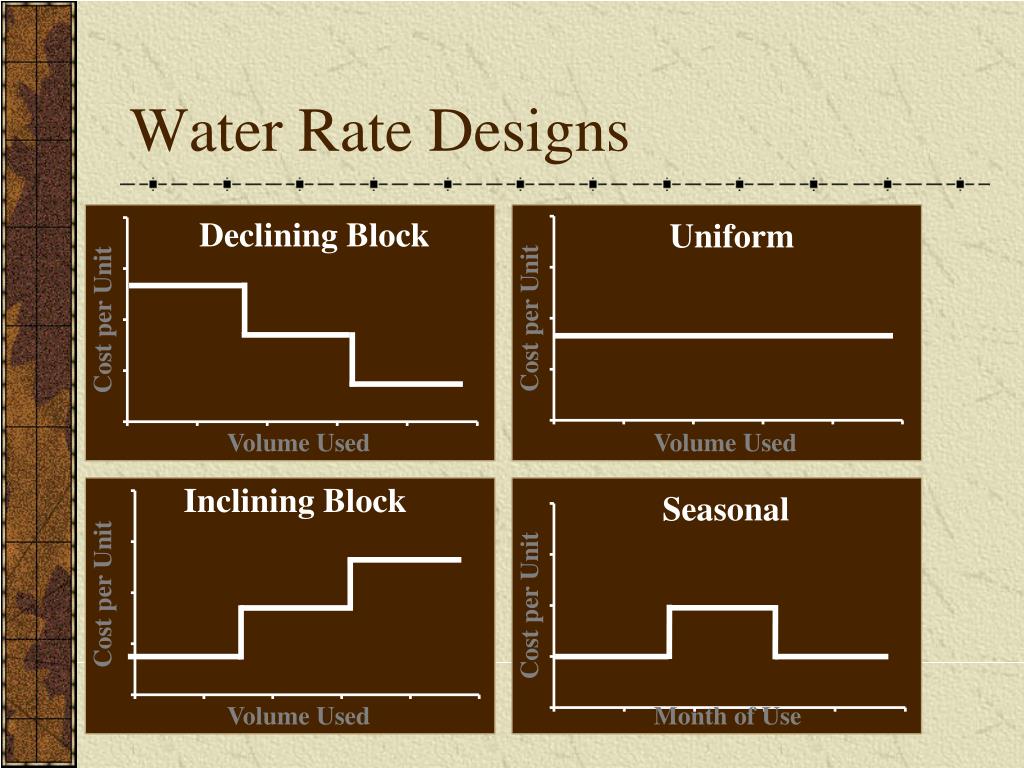 Water Rate Designs

Declining Block

Cost per Unit

Volume Used

Uniform

Cost per Unit

Volume Used

Inclining Block

Cost per Unit

Volume Used

Seasonal

Cost per Unit

Month of Use